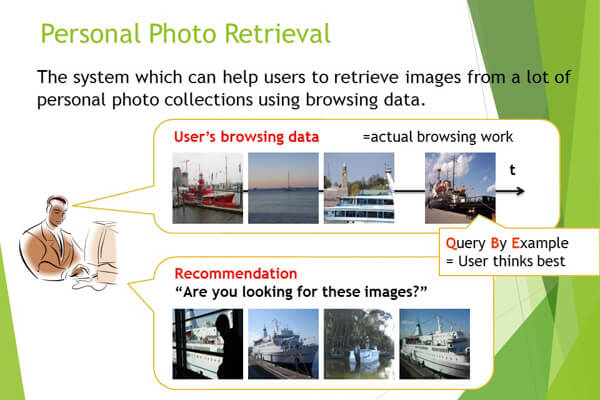 Personal Photo Retrieval

The system which can help users to retrieve images from a lot of personal photo collections using browsing data.

User's browsing data =actual browsing work

t

Query By Example
= User thinks best

Recommendation
"Are you looking for these images?"